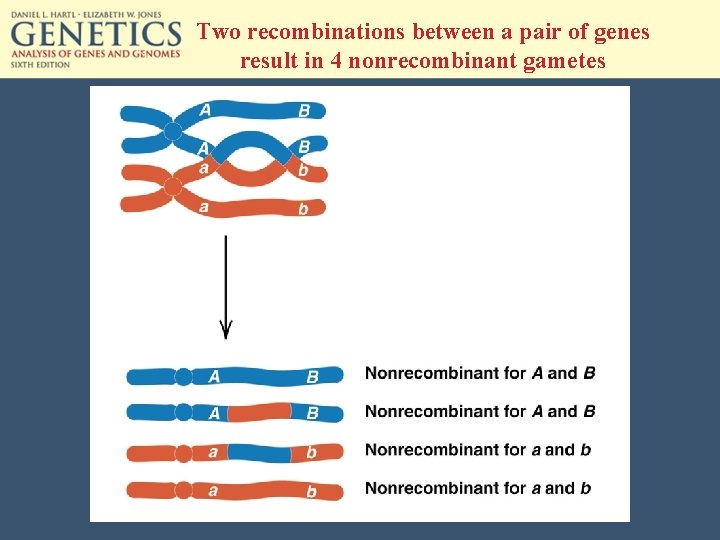 DANIEL L. HARTL · ELIZABETH W. JONES
GENETICS
ANALYSIS OF GENES AND GENOMES
SIXTH EDITION

Two recombinations between a pair of genes result in 4 nonrecombinant gametes

A B
A B
a b
a b

A B Nonrecombinant for A and B
A B Nonrecombinant for A and B
a b Nonrecombinant for a and b
a b Nonrecombinant for a and b